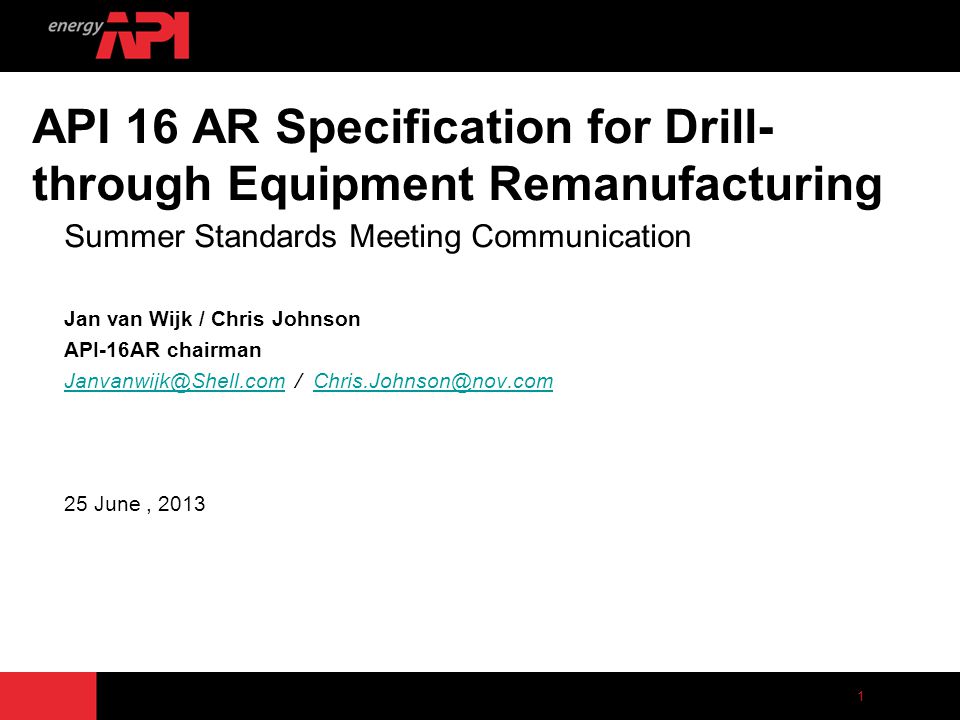 energy API

API 16 AR Specification for Drill-through Equipment Remanufacturing

Summer Standards Meeting Communication

Jan van Wijk / Chris Johnson

API-16AR chairman

Janvanwijk@Shell.com / Chris.Johnson@nov.com

25 June , 2013

1